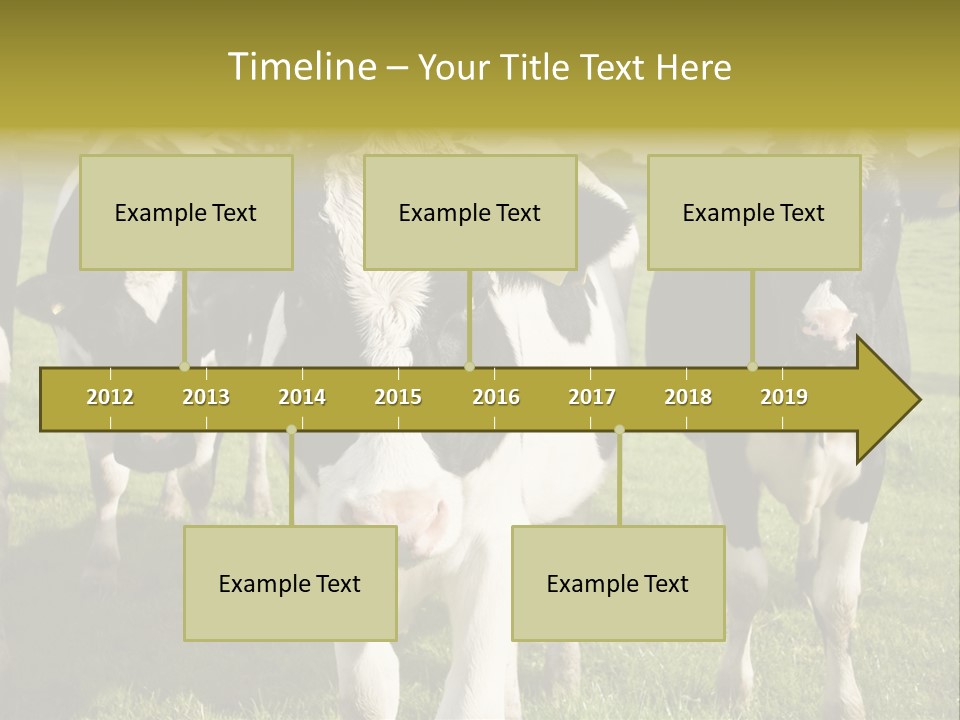 Timeline – Your Title Text Here

Example Text

Example Text

Example Text

2012 2013 2014 2015 2016 2017 2018 2019

Example Text

Example Text